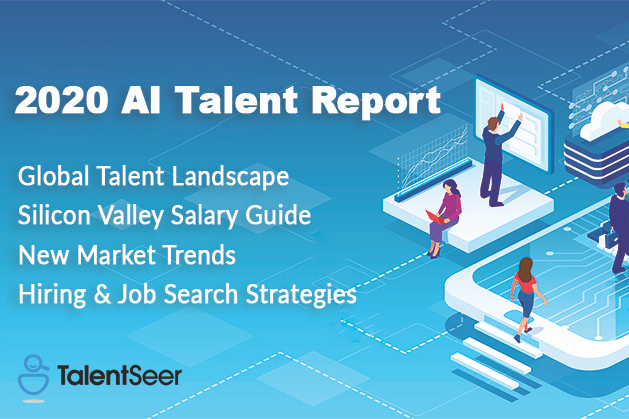 2020 AI Talent Report

Global Talent Landscape
Silicon Valley Salary Guide
New Market Trends
Hiring & Job Search Strategies

TalentSeer